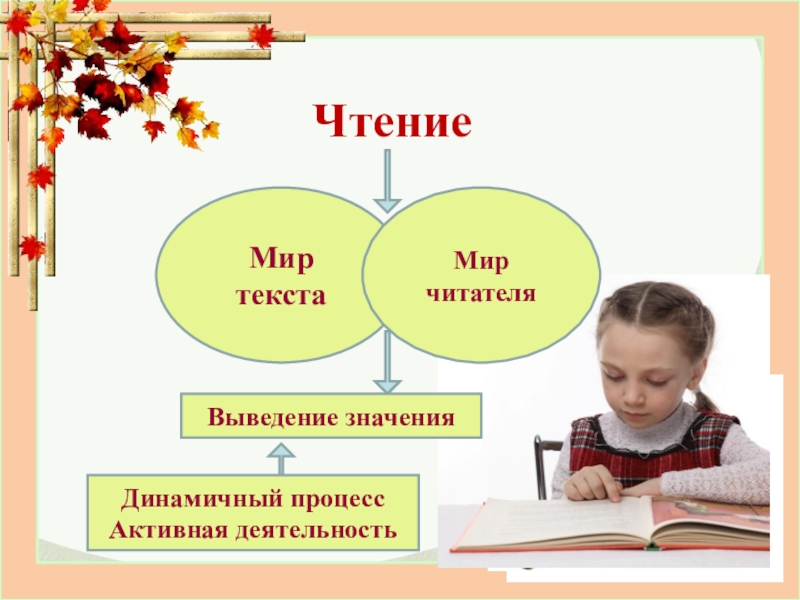 Чтение

Мир текста

Мир читателя

Выведение значения

Динамичный процесс
Активная деятельность